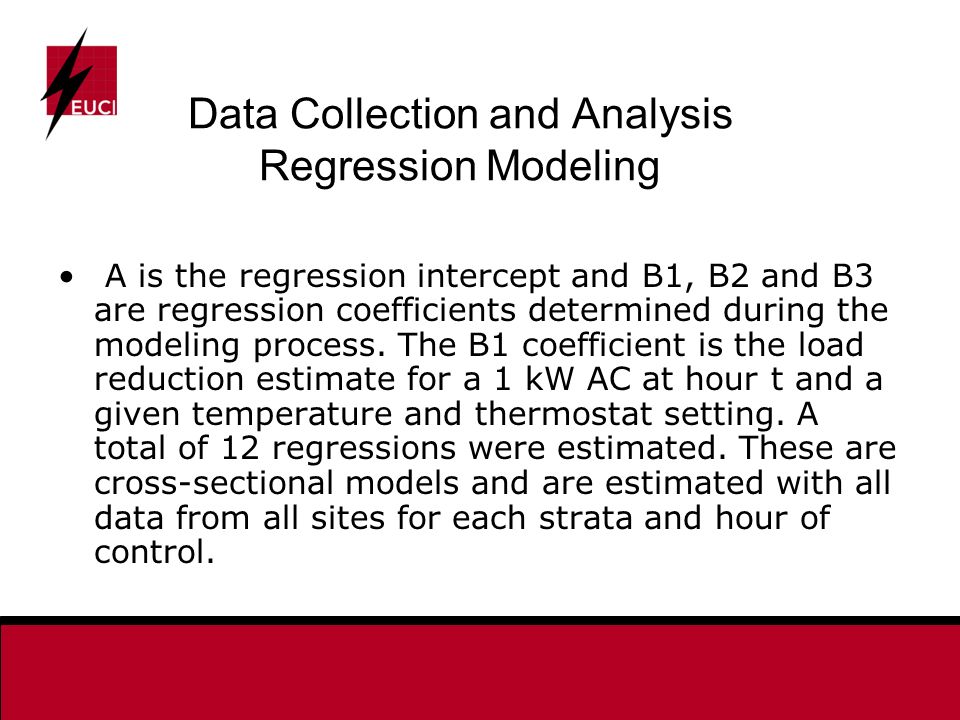 EUCI

Data Collection and Analysis
Regression Modeling

• A is the regression intercept and B1, B2 and B3 are regression coefficients determined during the modeling process. The B1 coefficient is the load reduction estimate for a 1 kW AC at hour t and a given temperature and thermostat setting. A total of 12 regressions were estimated. These are cross-sectional models and are estimated with all data from all sites for each strata and hour of control.